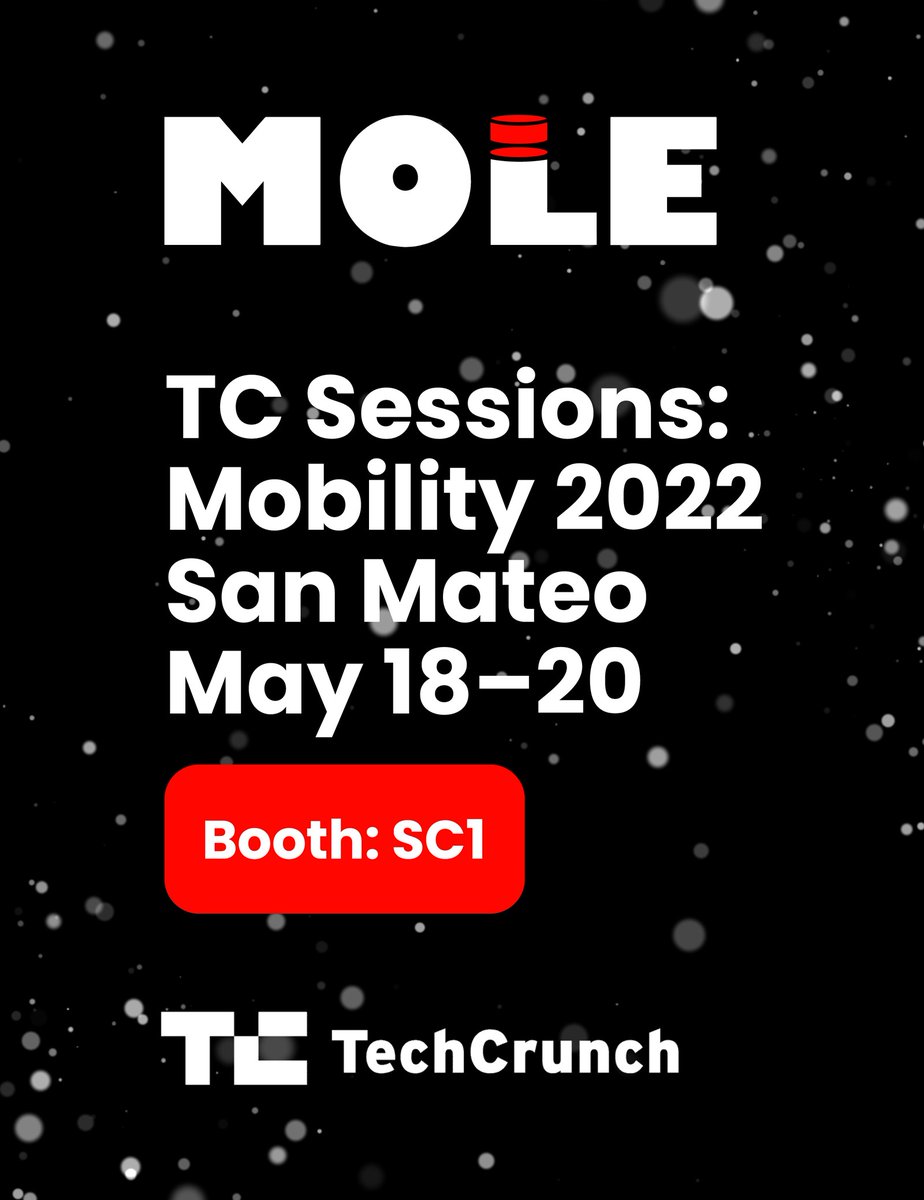 MOLE

TC Sessions: Mobility 2022 San Mateo May 18–20

Booth: SC1

TC TechCrunch